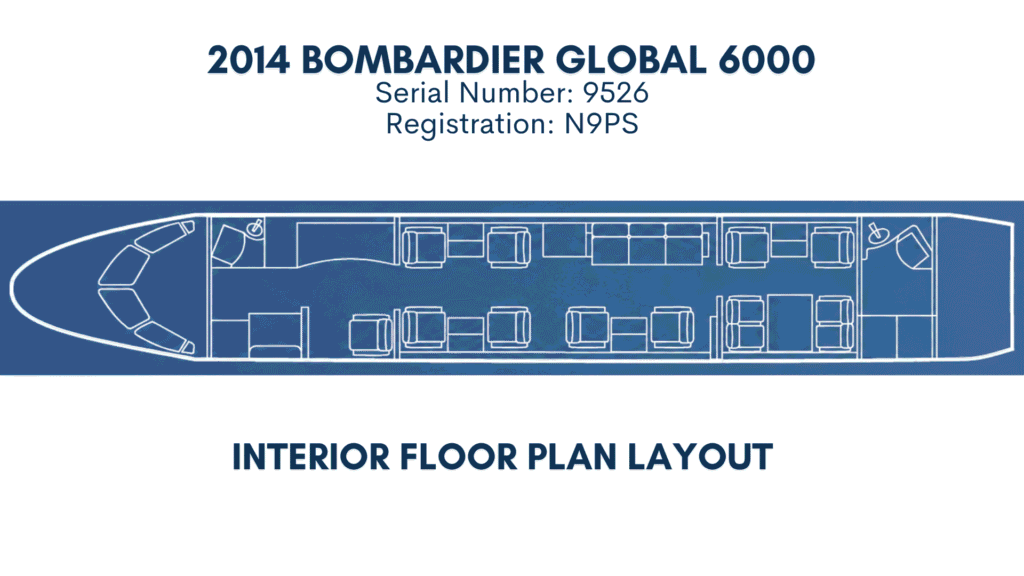 2014 BOMBARDIER GLOBAL 6000
Serial Number: 9526
Registration: N9PS

INTERIOR FLOOR PLAN LAYOUT